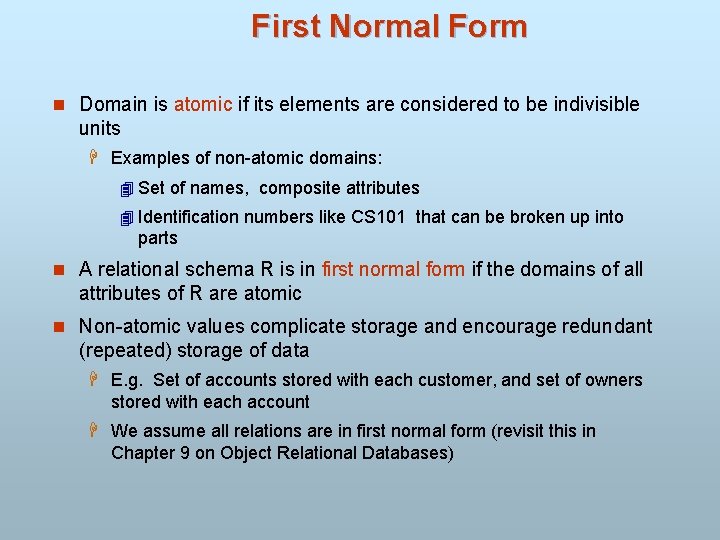 First Normal Form

Domain is atomic if its elements are considered to be indivisible units

Examples of non-atomic domains:

Set of names, composite attributes

Identification numbers like CS101 that can be broken up into parts

A relational schema R is in first normal form if the domains of all attributes of R are atomic

Non-atomic values complicate storage and encourage redundant (repeated) storage of data

E.g. Set of accounts stored with each customer, and set of owners stored with each account

We assume all relations are in first normal form (revisit this in Chapter 9 on Object Relational Databases)